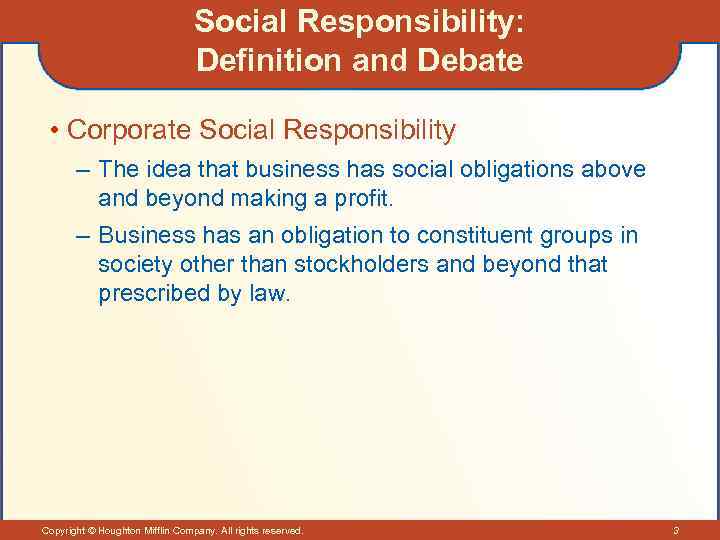 Social Responsibility:
Definition and Debate

• Corporate Social Responsibility

– The idea that business has social obligations above and beyond making a profit.

– Business has an obligation to constituent groups in society other than stockholders and beyond that prescribed by law.

Copyright © Houghton Mifflin Company. All rights reserved.

3